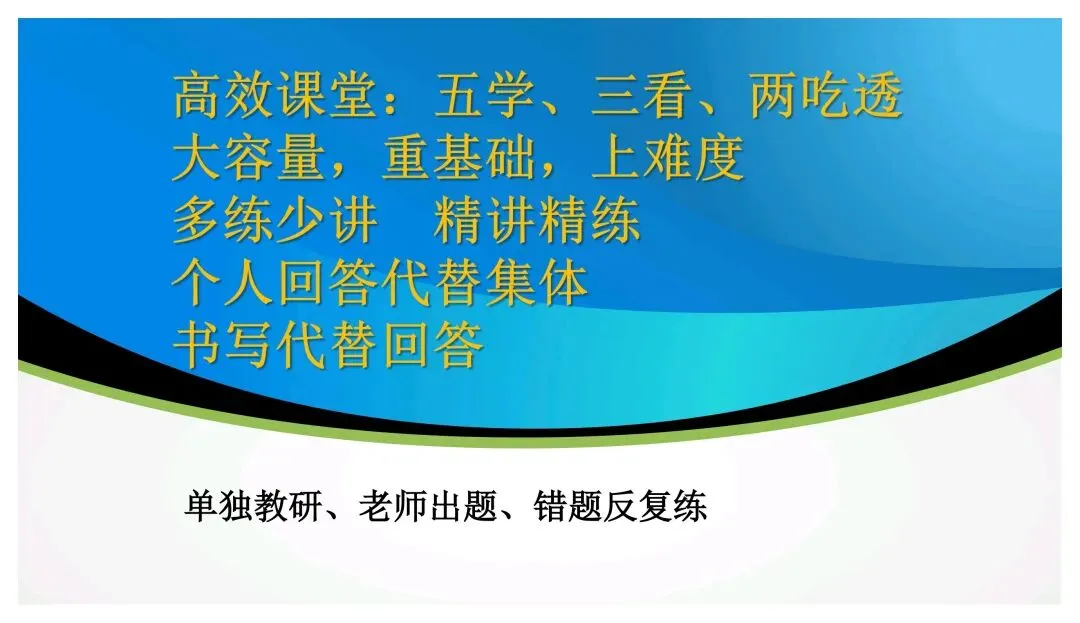 高效课堂：五学、三看、两吃透
大容量，重基础，上难度
多练少讲　精讲精练
个人回答代替集体
书写代替回答

单独教研、老师出题、错题反复练